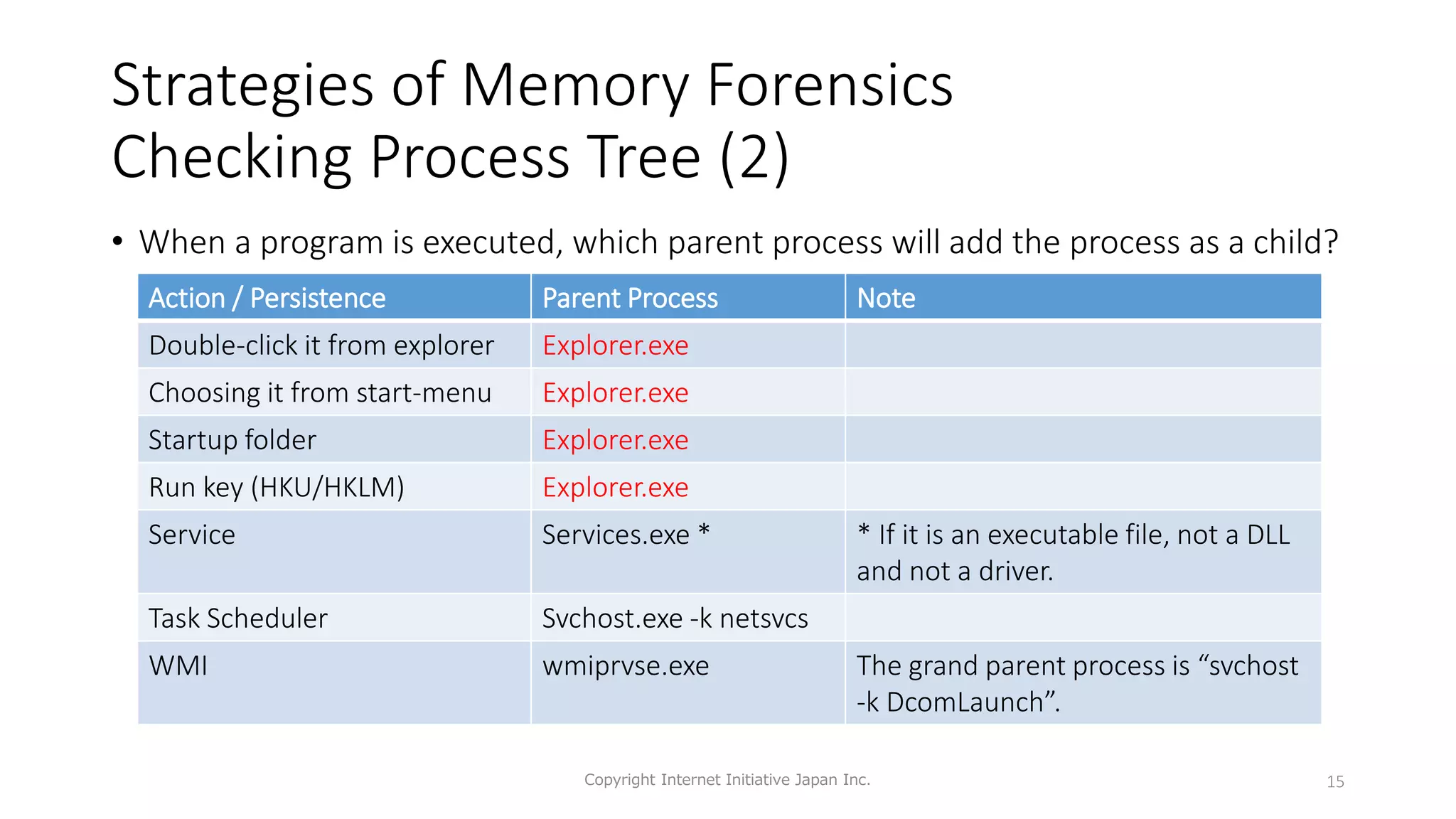 Strategies of Memory Forensics
Checking Process Tree (2)

• When a program is executed, which parent process will add the process as a child?

| Action / Persistence | Parent Process | Note |
|---|---|---|
| Double-click it from explorer | Explorer.exe | |
| Choosing it from start-menu | Explorer.exe | |
| Startup folder | Explorer.exe | |
| Run key (HKU/HKLM) | Explorer.exe | |
| Service | Services.exe * | * If it is an executable file, not a DLL and not a driver. |
| Task Scheduler | Svchost.exe -k netsvcs | |
| WMI | wmiprvse.exe | The grand parent process is “svchost -k DcomLaunch”. |

Copyright Internet Initiative Japan Inc.

15